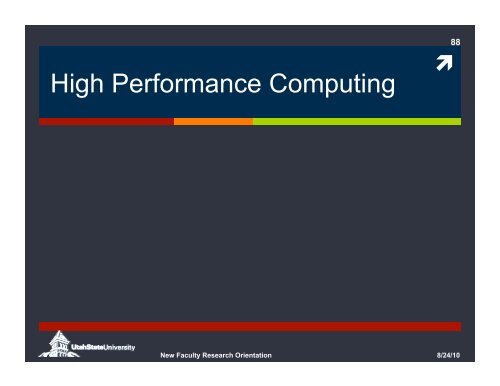 88

High Performance Computing

UtahStateUniversity

New Faculty Research Orientation

8/24/10